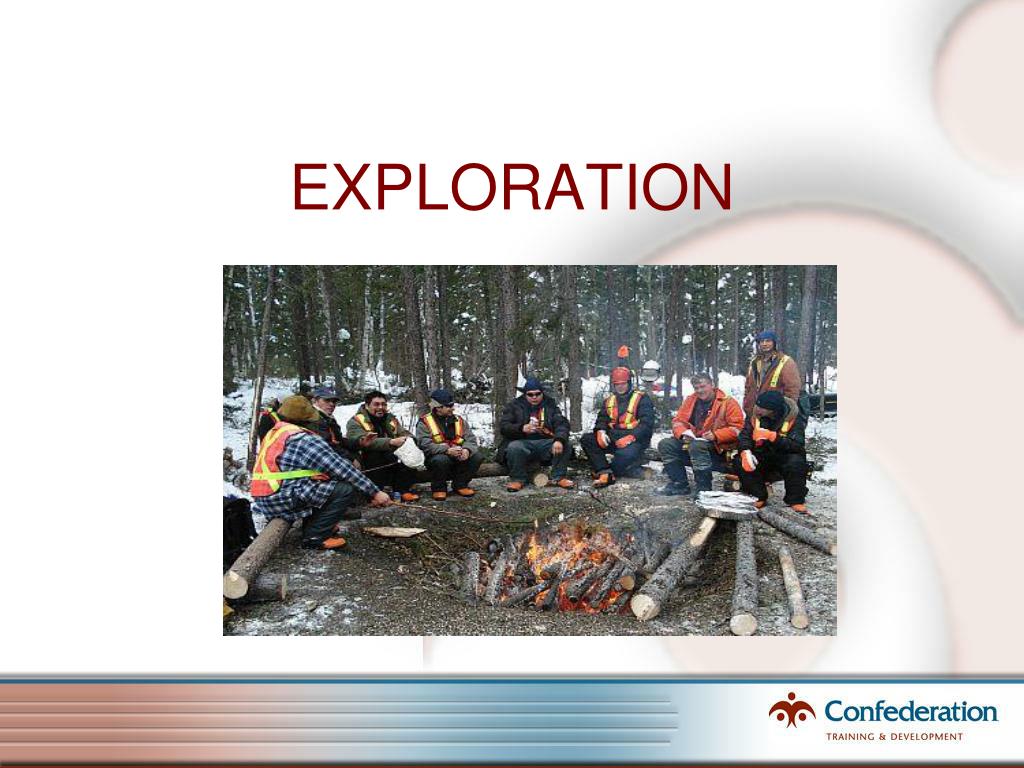 EXPLORATION

Confederation
TRAINING & DEVELOPMENT